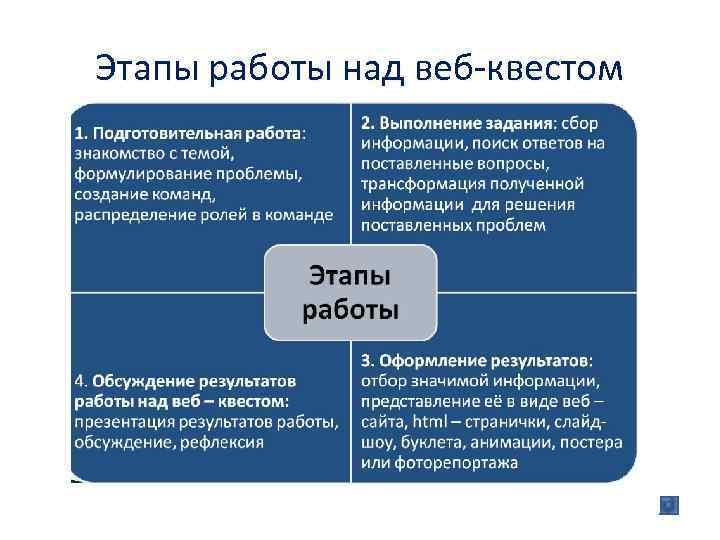 Этапы работы над веб-квестом

1. Подготовительная работа: знакомство с темой, формулирование проблемы, создание команд, распределение ролей в команде

2. Выполнение задания: сбор информации, поиск ответов на поставленные вопросы, трансформация полученной информации для решения поставленных проблем

Этапы работы

4. Обсуждение результатов работы над веб – квестом: презентация результатов работы, обсуждение, рефлексия

3. Оформление результатов: отбор значимой информации, представление её в виде веб – сайта, html – странички, слайд-шоу, буклета, анимации, постера или фоторепортажа